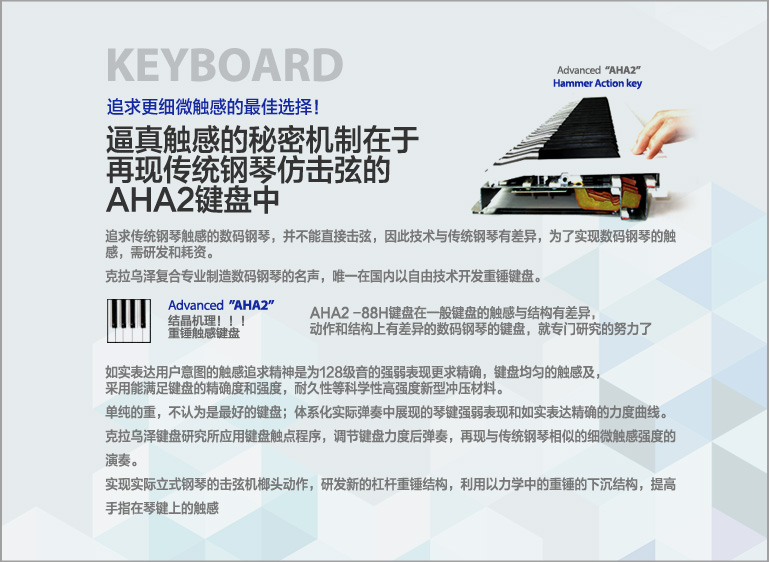 KEYBOARD

追求更细微触感的最佳选择！

逼真触感的秘密机制在于再现传统钢琴仿击弦的AHA2键盘中

Advanced "AHA2"
Hammer Action key

追求传统钢琴触感的数码钢琴，并不能直接击弦，因此技术与传统钢琴有差异，为了实现数码钢琴的触感，需研发和耗资。

克拉乌泽复合专业制造数码钢琴的名声，唯一在国内以自由技术开发重锤键盘。

Advanced "AHA2"
结晶机理！！！
重锤触感键盘

AHA2 -88H键盘在一般键盘的触感与结构有差异，动作和结构上有差异的数码钢琴的键盘，就专门研究的努力了

如实表达用户意图的触感追求精神是为128级音的强弱表现更求精确，键盘均匀的触感及，采用能满足键盘的精确度和强度，耐久性等科学性高强度新型冲压材料。

单纯的重，不认为是最好的键盘；体系化实际弹奏中展现的琴键强弱表现和如实表达精确的力度曲线。

克拉乌泽键盘研究所应用键盘触点程序，调节键盘力度后弹奏，再现与传统钢琴相似的细微触感强度的演奏。

实现实际立式钢琴的击弦机榔头动作，研发新的杠杆重锤结构，利用以力学中的重锤的下沉结构，提高手指在琴键上的触感